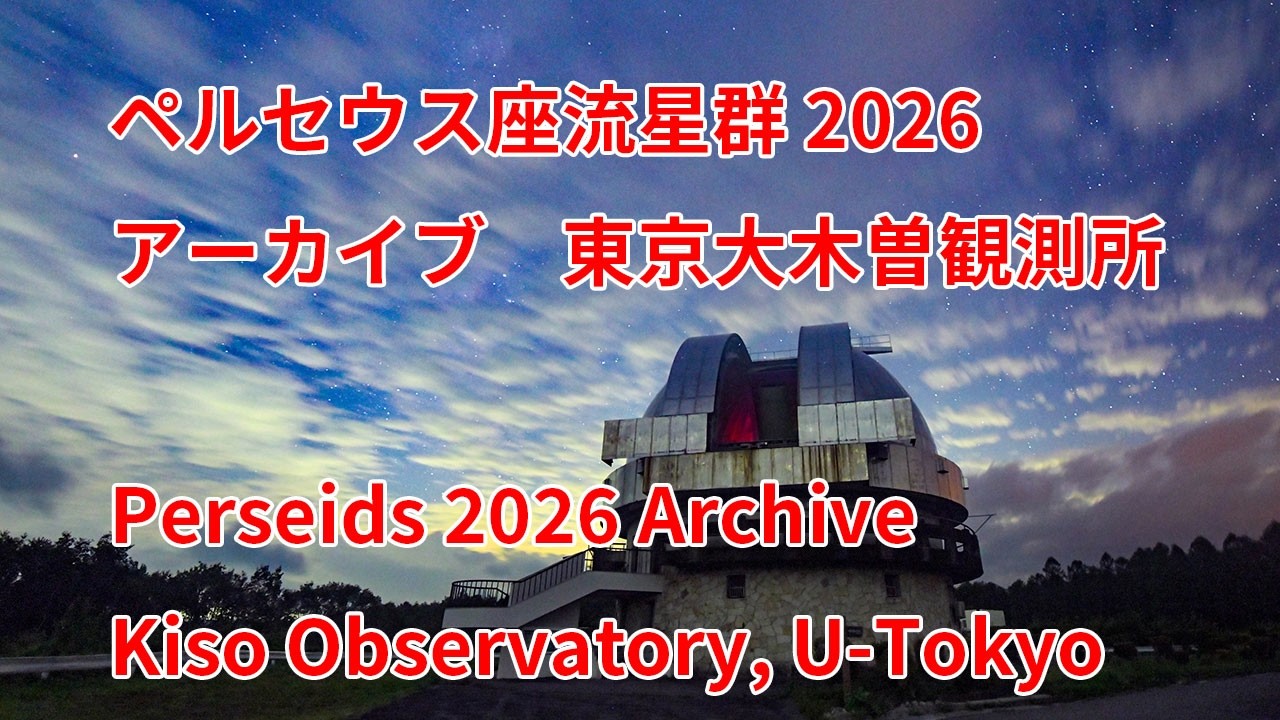 ペルセウス座流星群 2026
アーカイブ　東京大木曽観測所

Perseids 2026 Archive
Kiso Observatory, U-Tokyo